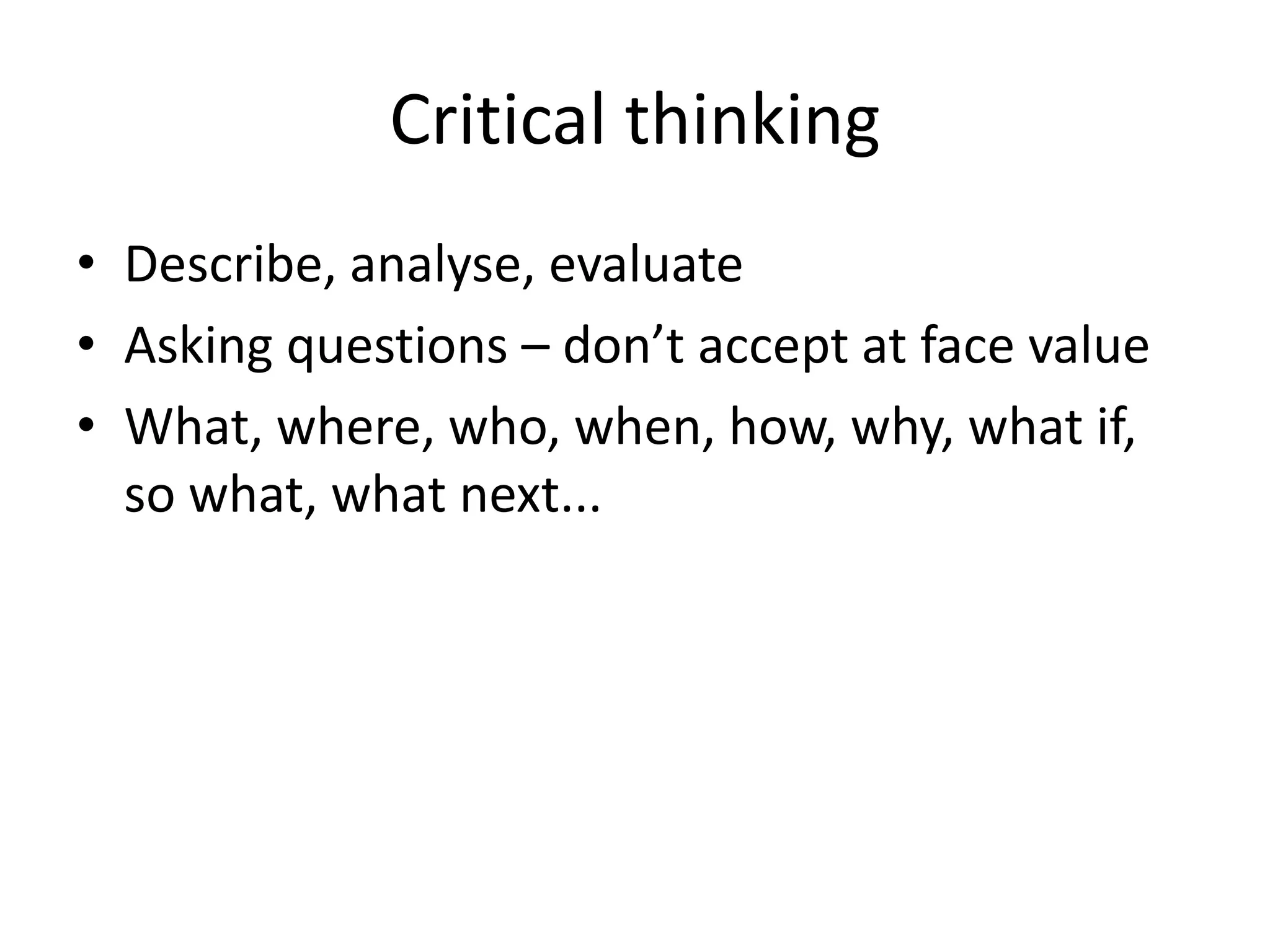 Critical thinking

• Describe, analyse, evaluate
• Asking questions – don’t accept at face value
• What, where, who, when, how, why, what if, so what, what next...